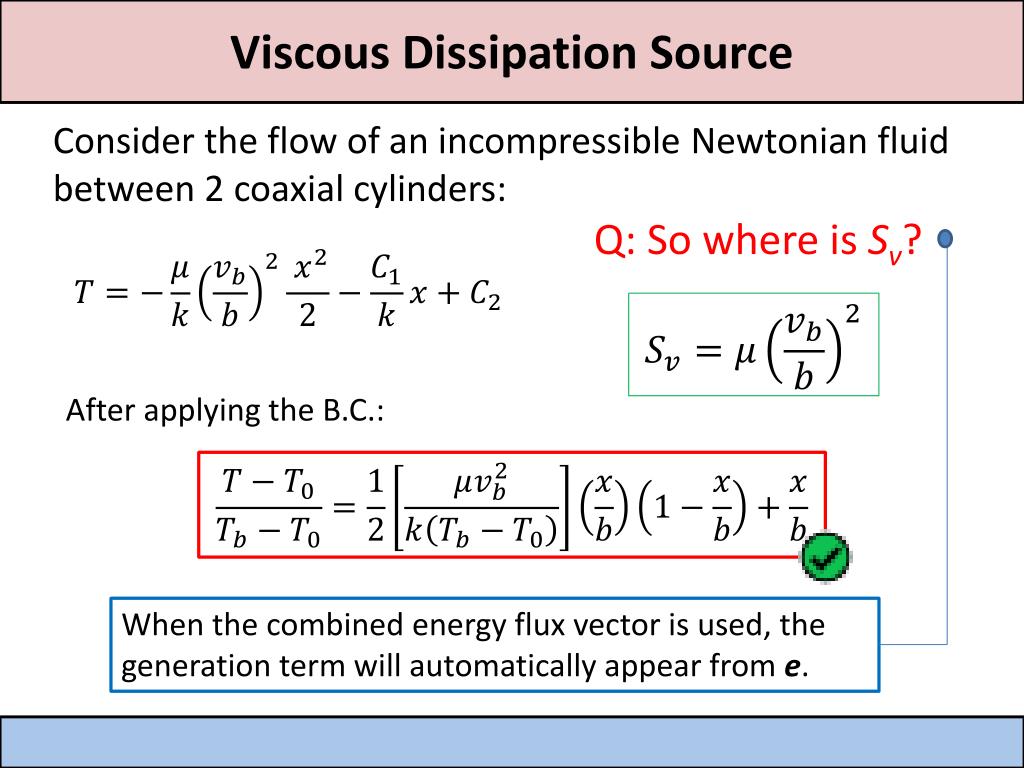 Viscous Dissipation Source

Consider the flow of an incompressible Newtonian fluid between 2 coaxial cylinders:

Q: So where is $S_v$?

$T = -\frac{\mu}{k}\left(\frac{v_b}{b}\right)^2 \frac{x^2}{2} - \frac{C_1}{k}x + C_2$

$S_v = \mu\left(\frac{v_b}{b}\right)^2$

After applying the B.C.:

$\frac{T - T_0}{T_b - T_0} = \frac{1}{2}\left[\frac{\mu v_b^2}{k(T_b - T_0)}\right]\left(\frac{x}{b}\right)\left(1 - \frac{x}{b}\right) + \frac{x}{b}$

When the combined energy flux vector is used, the generation term will automatically appear from ***e***.